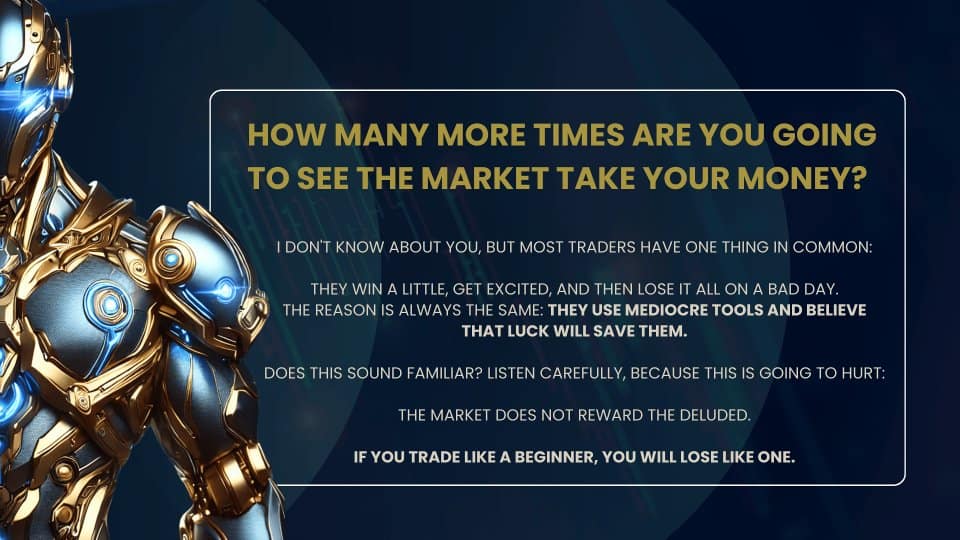 HOW MANY MORE TIMES ARE YOU GOING TO SEE THE MARKET TAKE YOUR MONEY?

I DON'T KNOW ABOUT YOU, BUT MOST TRADERS HAVE ONE THING IN COMMON:

THEY WIN A LITTLE, GET EXCITED, AND THEN LOSE IT ALL ON A BAD DAY. THE REASON IS ALWAYS THE SAME: THEY USE MEDIOCRE TOOLS AND BELIEVE THAT LUCK WILL SAVE THEM.

DOES THIS SOUND FAMILIAR? LISTEN CAREFULLY, BECAUSE THIS IS GOING TO HURT:

THE MARKET DOES NOT REWARD THE DELUDED.

IF YOU TRADE LIKE A BEGINNER, YOU WILL LOSE LIKE ONE.